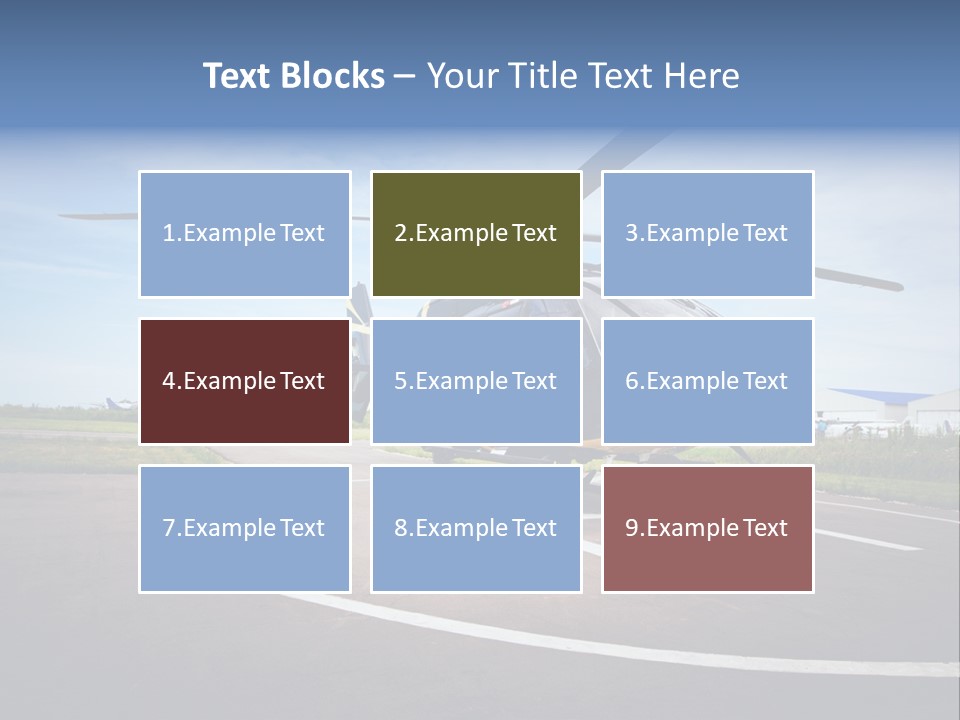 Text Blocks – Your Title Text Here

1.Example Text

2.Example Text

3.Example Text

4.Example Text

5.Example Text

6.Example Text

7.Example Text

8.Example Text

9.Example Text